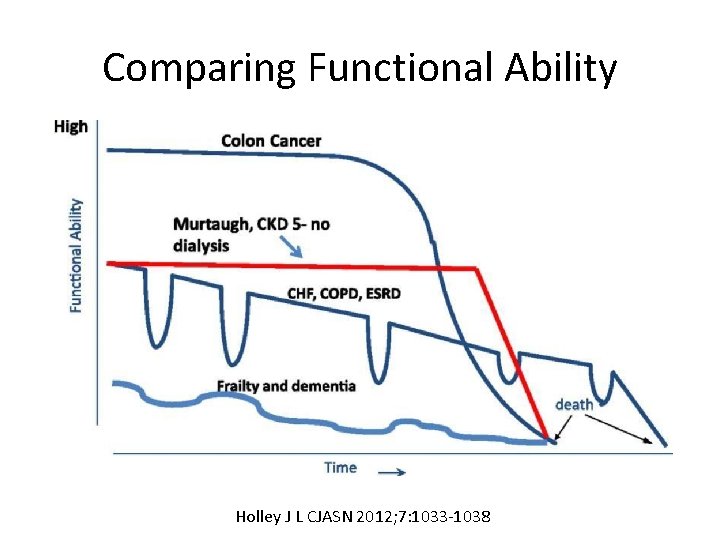 Comparing Functional Ability

High

Functional Ability

Colon Cancer

Murtaugh, CKD 5- no dialysis

CHF, COPD, ESRD

Frailty and dementia

death

Time

Holley J L CJASN 2012;7:1033-1038